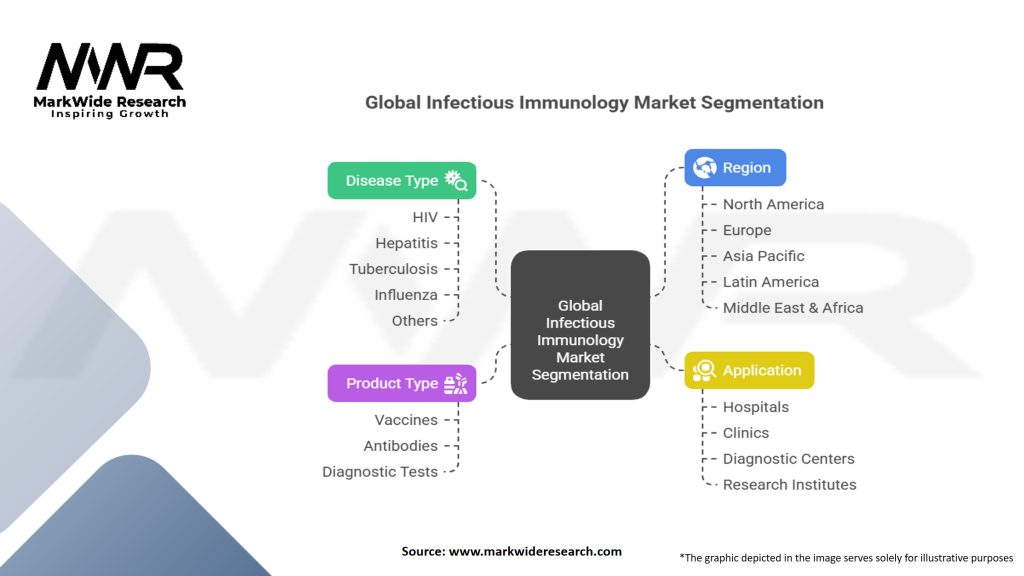 MWR
MarkWide Research
Inspiring Growth

Global Infectious Immunology Market Segmentation

Disease Type
HIV
Hepatitis
Tuberculosis
Influenza
Others

Product Type
Vaccines
Antibodies
Diagnostic Tests

Global Infectious Immunology Market Segmentation

Region
North America
Europe
Asia Pacific
Latin America
Middle East & Africa

Application
Hospitals
Clinics
Diagnostic Centers
Research Institutes

Source: www.markwideresearch.com

*The graphic depicted in the image serves solely for illustrative purposes